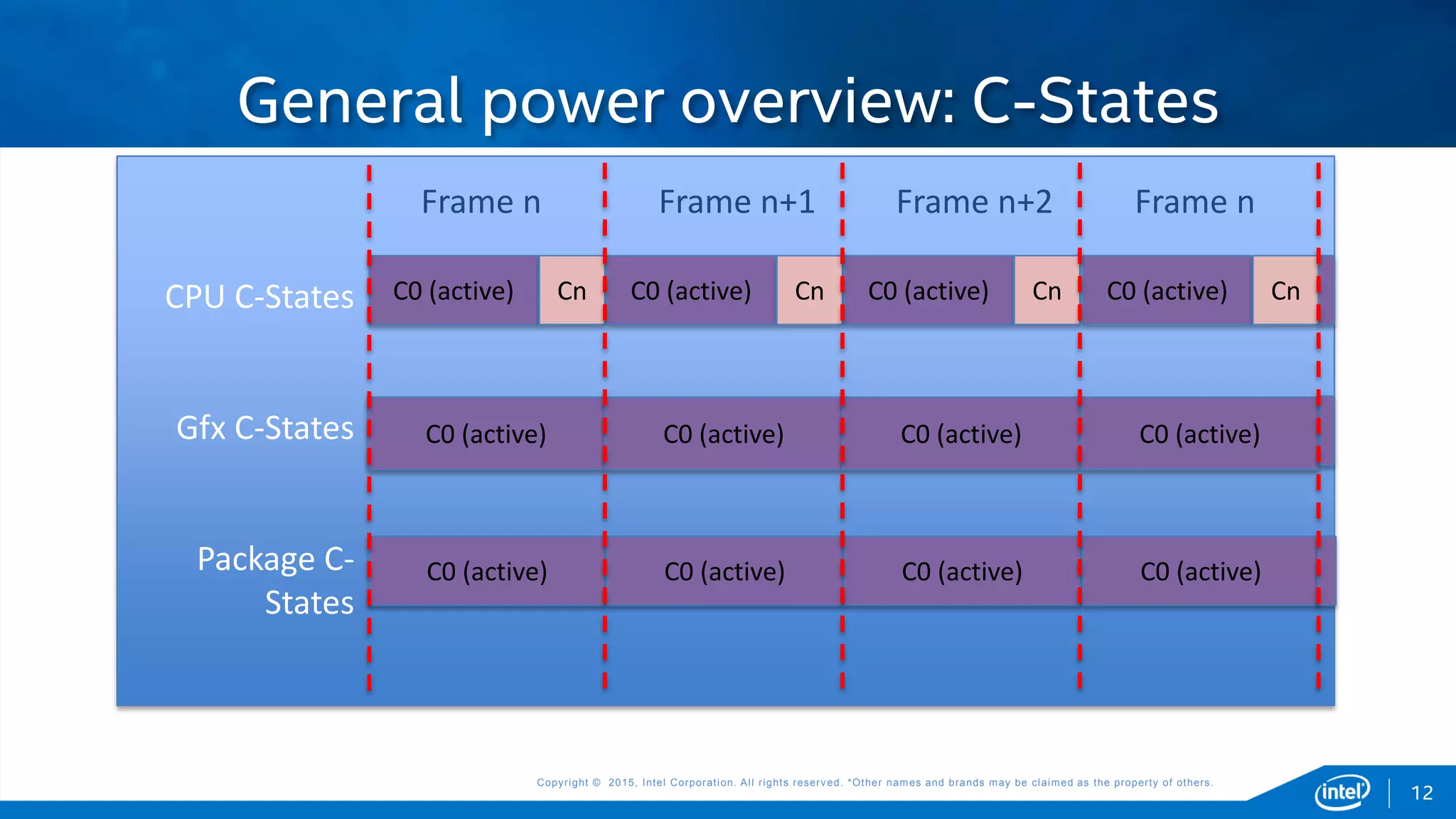 General power overview: C-States

| | Frame n | Frame n+1 | Frame n+2 | Frame n |
|---|---|---|---|---|
| CPU C-States | C0 (active) Cn | C0 (active) Cn | C0 (active) Cn | C0 (active) Cn |
| Gfx C-States | C0 (active) | C0 (active) | C0 (active) | C0 (active) |
| Package C-States | C0 (active) | C0 (active) | C0 (active) | C0 (active) |

Copyright © 2015, Intel Corporation. All rights reserved. *Other names and brands may be claimed as the property of others.

intel

12